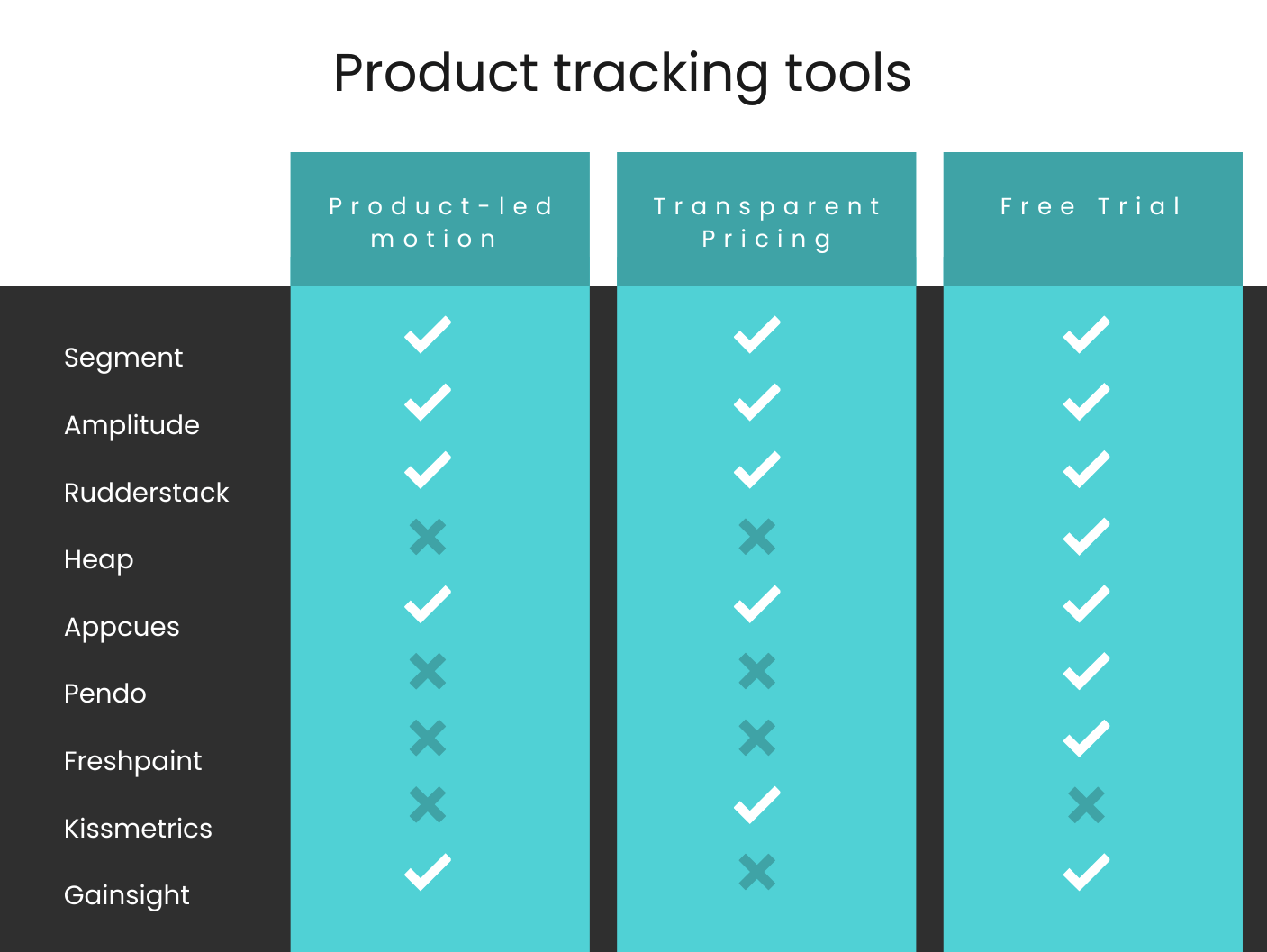 Product tracking tools

| | Product-led motion | Transparent Pricing | Free Trial |
|---|---|---|---|
| Segment | ✓ | ✓ | ✓ |
| Amplitude | ✓ | ✓ | ✓ |
| Rudderstack | ✓ | ✓ | ✓ |
| Heap | ✗ | ✗ | ✓ |
| Appcues | ✓ | ✓ | ✓ |
| Pendo | ✗ | ✗ | ✓ |
| Freshpaint | ✗ | ✗ | ✓ |
| Kissmetrics | ✗ | ✓ | ✗ |
| Gainsight | ✓ | ✗ | ✓ |